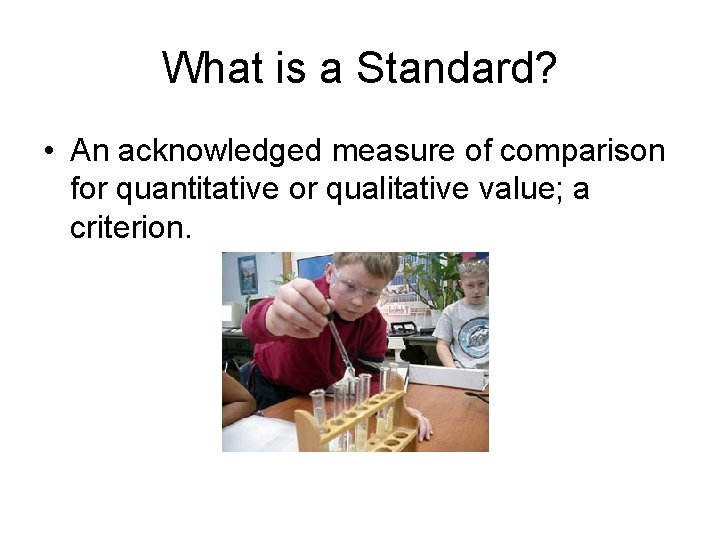 What is a Standard?

• An acknowledged measure of comparison for quantitative or qualitative value; a criterion.